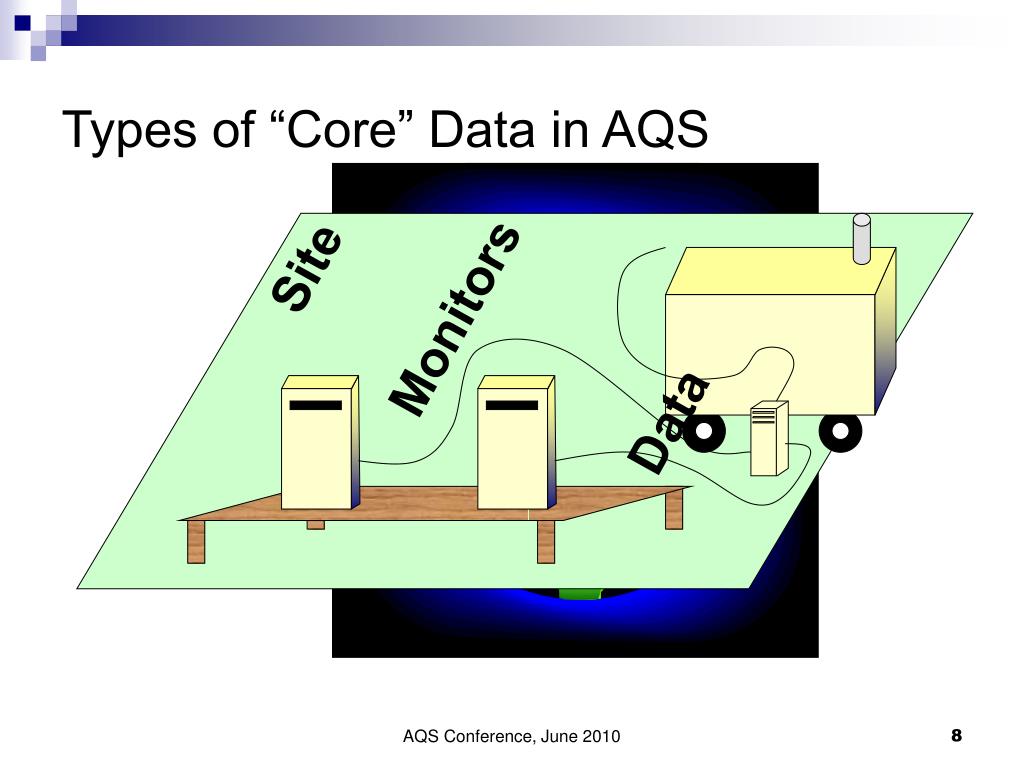 Types of “Core” Data in AQS

Site

Monitors

Data

AQS Conference, June 2010

8